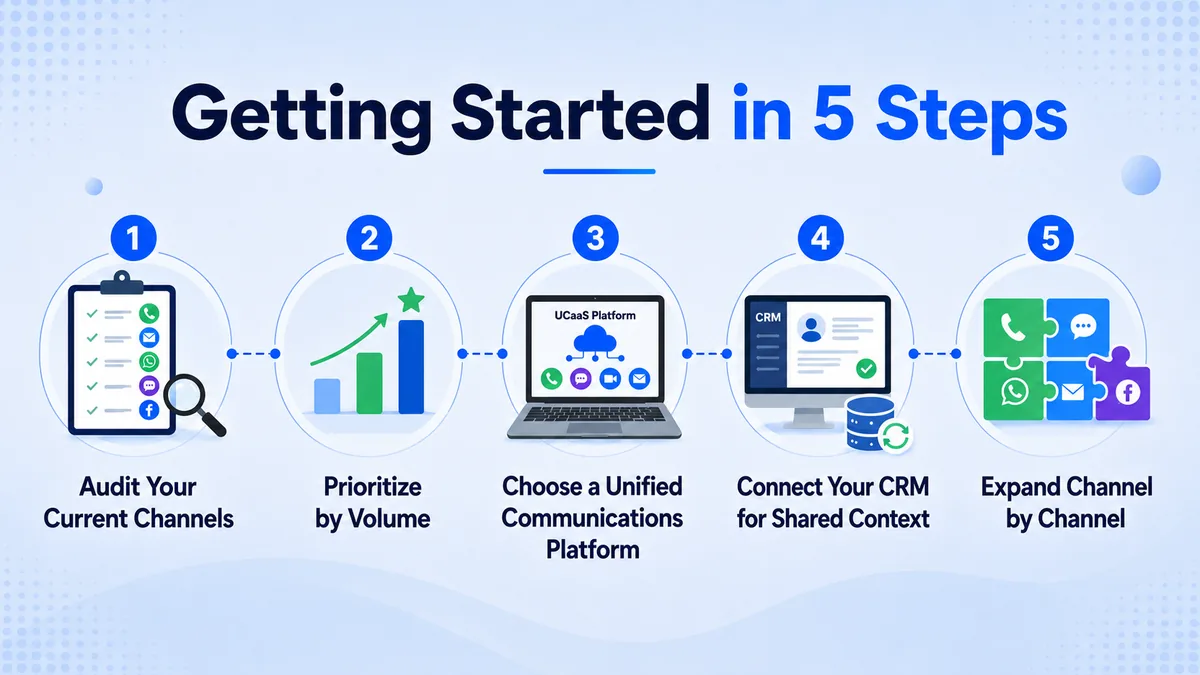 Getting Started in 5 Steps

1
Audit Your Current Channels

2
Prioritize by Volume

3
UCaaS Platform
Choose a Unified Communications Platform

4
CRM
Connect Your CRM for Shared Context

5
Expand Channel by Channel